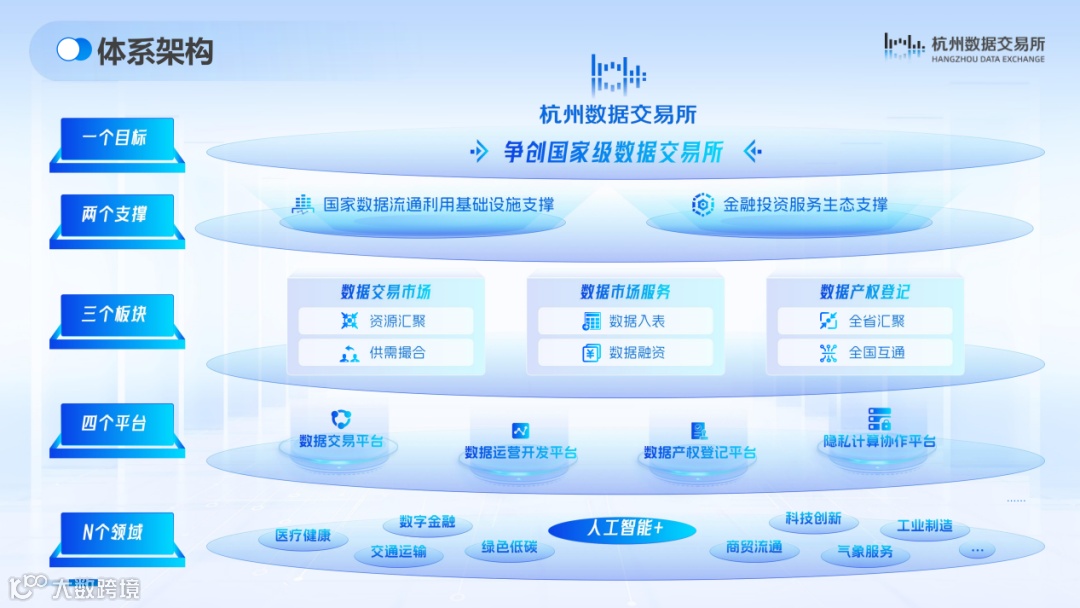 体系架构

杭州数据交易所
HANGZHOU DATA EXCHANGE

杭州数据交易所

一个目标
争创国家级数据交易所

两个支撑
国家数据流通利用基础设施支撑
金融投资服务生态支撑

三个板块
数据交易市场
资源汇聚
供需撮合
数据市场服务
数据入表
数据融资
数据产权登记
全省汇聚
全国互通

四个平台
数据交易平台
数据运营开发平台
数据产权登记平台
隐私计算协作平台

N个领域
医疗健康
数字金融
交通运输
绿色低碳
人工智能+
商贸流通
科技创新
气象服务
工业制造
...

大数跨境